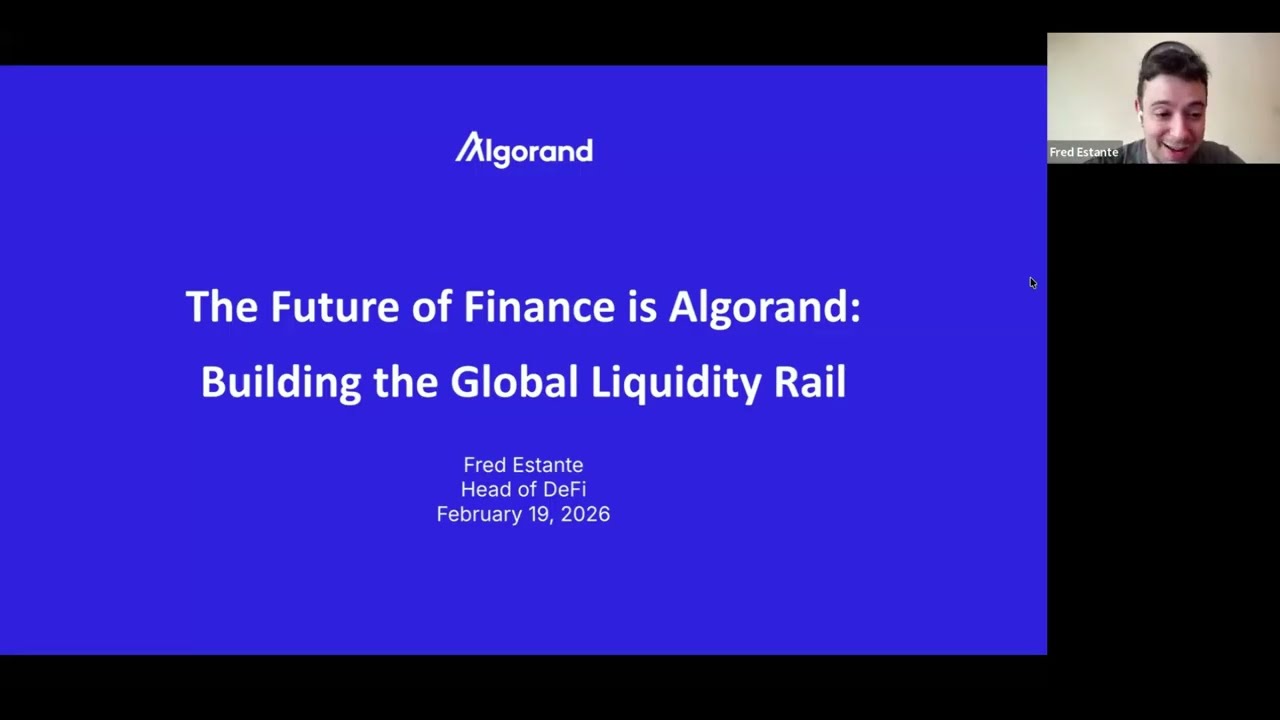 Algorand

The Future of Finance is Algorand:
Building the Global Liquidity Rail

Fred Estante
Head of DeFi
February 19, 2026

Fred Estante